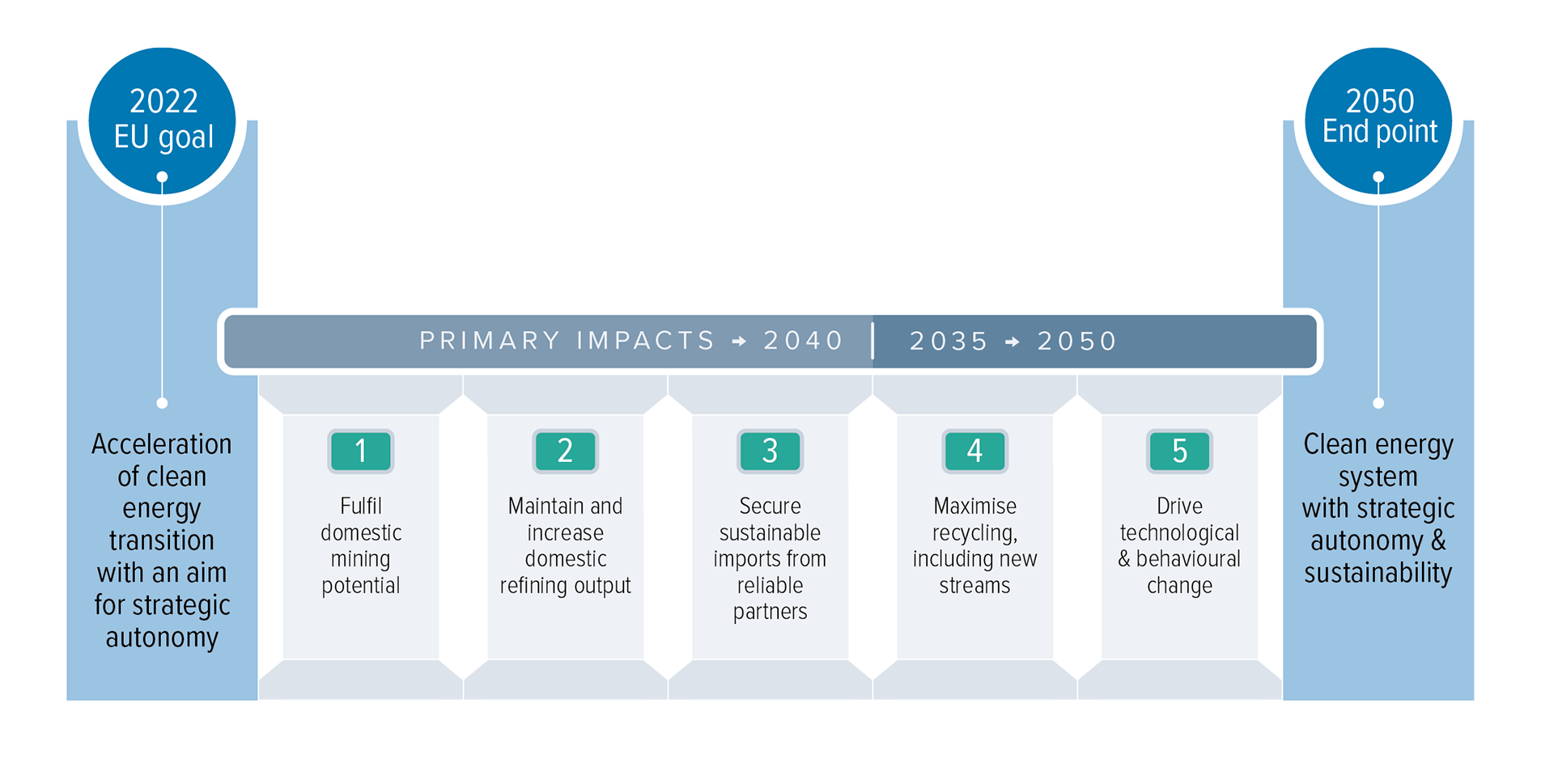 2022
EU goal

Acceleration of clean energy transition with an aim for strategic autonomy

PRIMARY IMPACTS → 2040 | 2035 → 2050

1
Fulfil domestic mining potential

2
Maintain and increase domestic refining output

3
Secure sustainable imports from reliable partners

4
Maximise recycling, including new streams

5
Drive technological & behavioural change

2050
End point

Clean energy system with strategic autonomy & sustainability